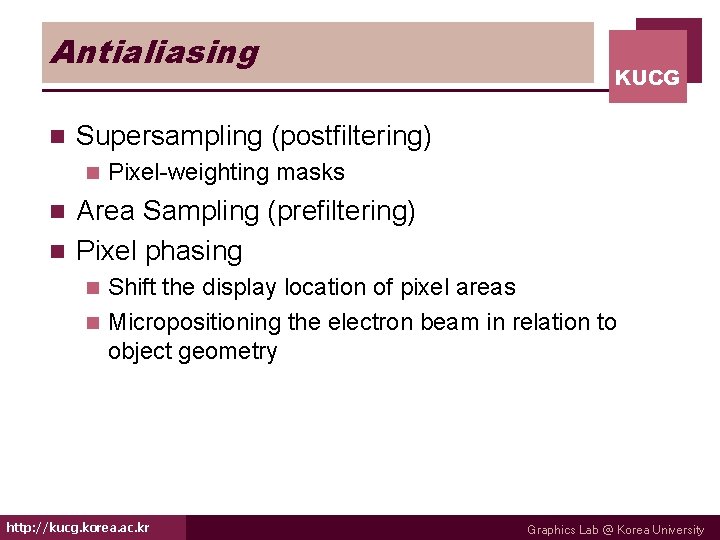 Antialiasing

KUCG

Supersampling (postfiltering)

Pixel-weighting masks

Area Sampling (prefiltering)

Pixel phasing

Shift the display location of pixel areas

Micropositioning the electron beam in relation to object geometry

http://kucg.korea.ac.kr

Graphics Lab @ Korea University